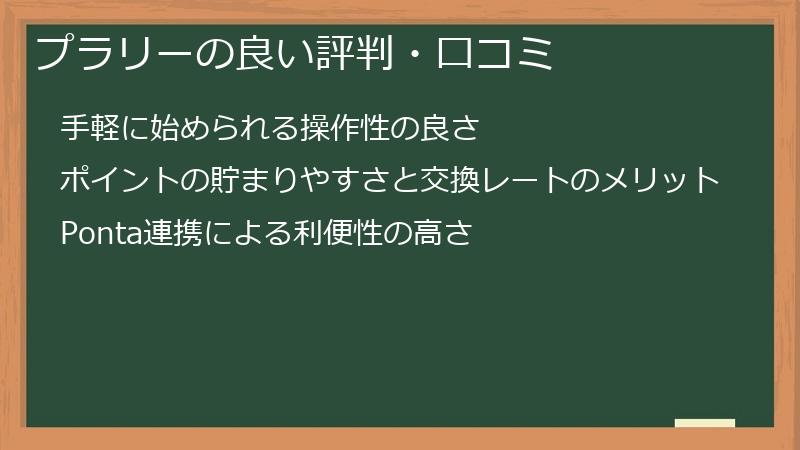 プラリーの良い評判・口コミ

手軽に始められる操作性の良さ

ポイントの貯まりやすさと交換レートのメリット

Ponta連携による利便性の高さ